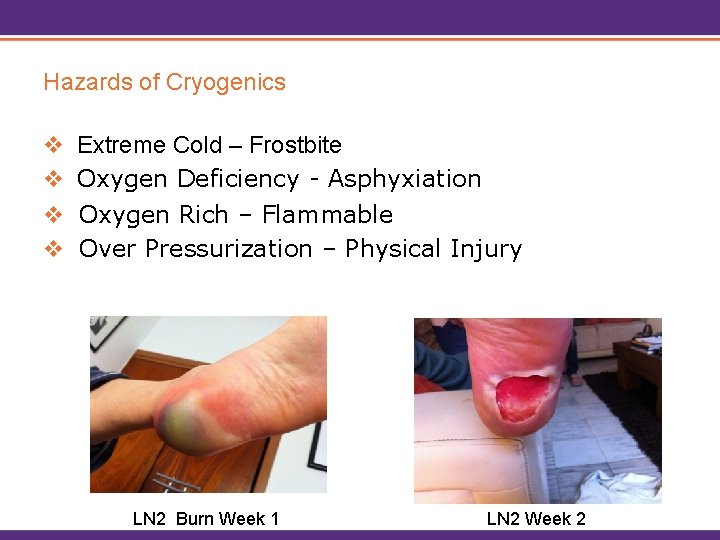 Hazards of Cryogenics

❖ Extreme Cold – Frostbite
❖ Oxygen Deficiency - Asphyxiation
❖ Oxygen Rich – Flammable
❖ Over Pressurization – Physical Injury

LN2 Burn Week 1

LN2 Week 2